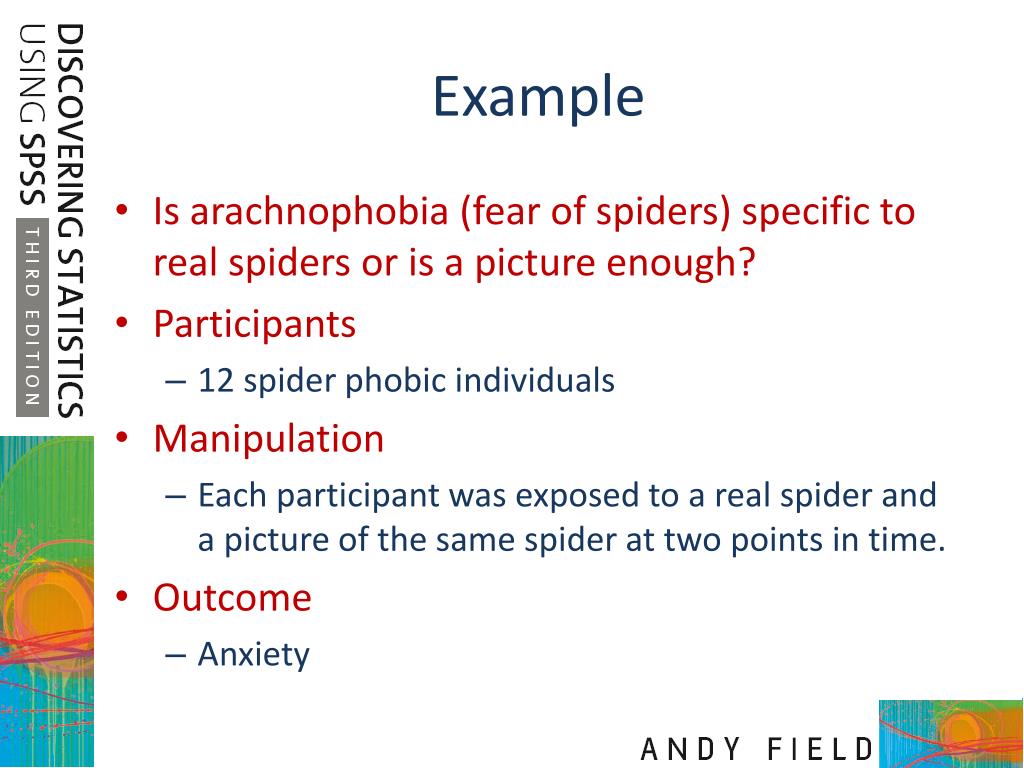 DISCOVERING STATISTICS USING SPSS
THIRD EDITION

Example

• Is arachnophobia (fear of spiders) specific to real spiders or is a picture enough?
• Participants
– 12 spider phobic individuals
• Manipulation
– Each participant was exposed to a real spider and a picture of the same spider at two points in time.
• Outcome
– Anxiety

ANDY FIELD